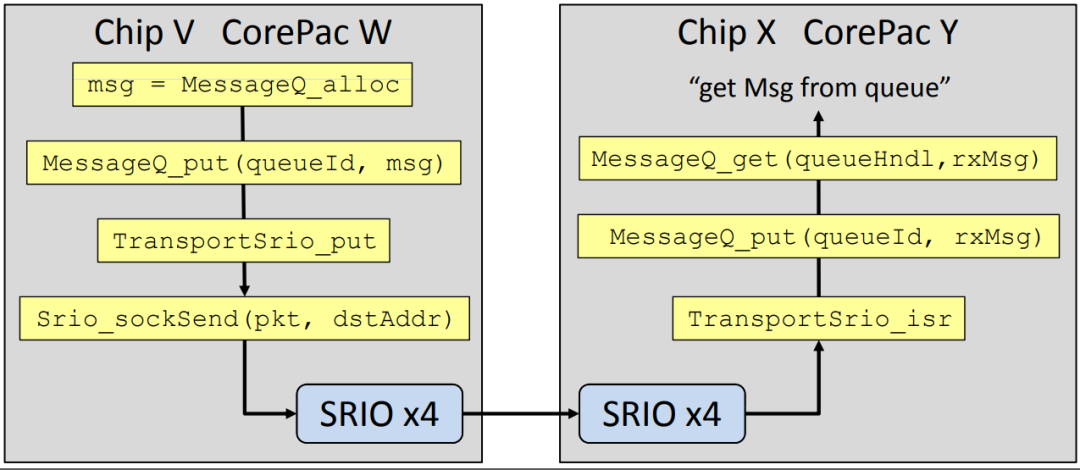 Chip V CorePac W

msg = MessageQ_alloc

MessageQ_put(queueId, msg)

TransportSrio_put

Srio_sockSend(pkt, dstAddr)

SRIO x4

Chip X CorePac Y

“get Msg from queue”

MessageQ_get(queueHndl,rxMsg)

MessageQ_put(queueId, rxMsg)

TransportSrio_isr

SRIO x4